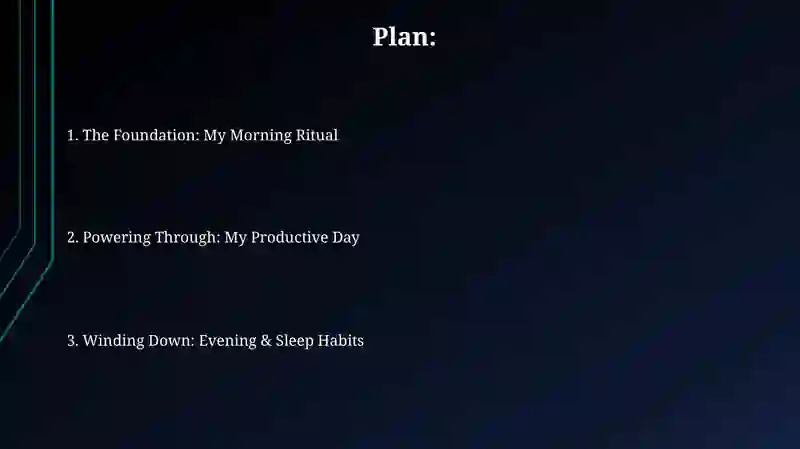 Plan:

1. The Foundation: My Morning Ritual

2. Powering Through: My Productive Day

3. Winding Down: Evening & Sleep Habits